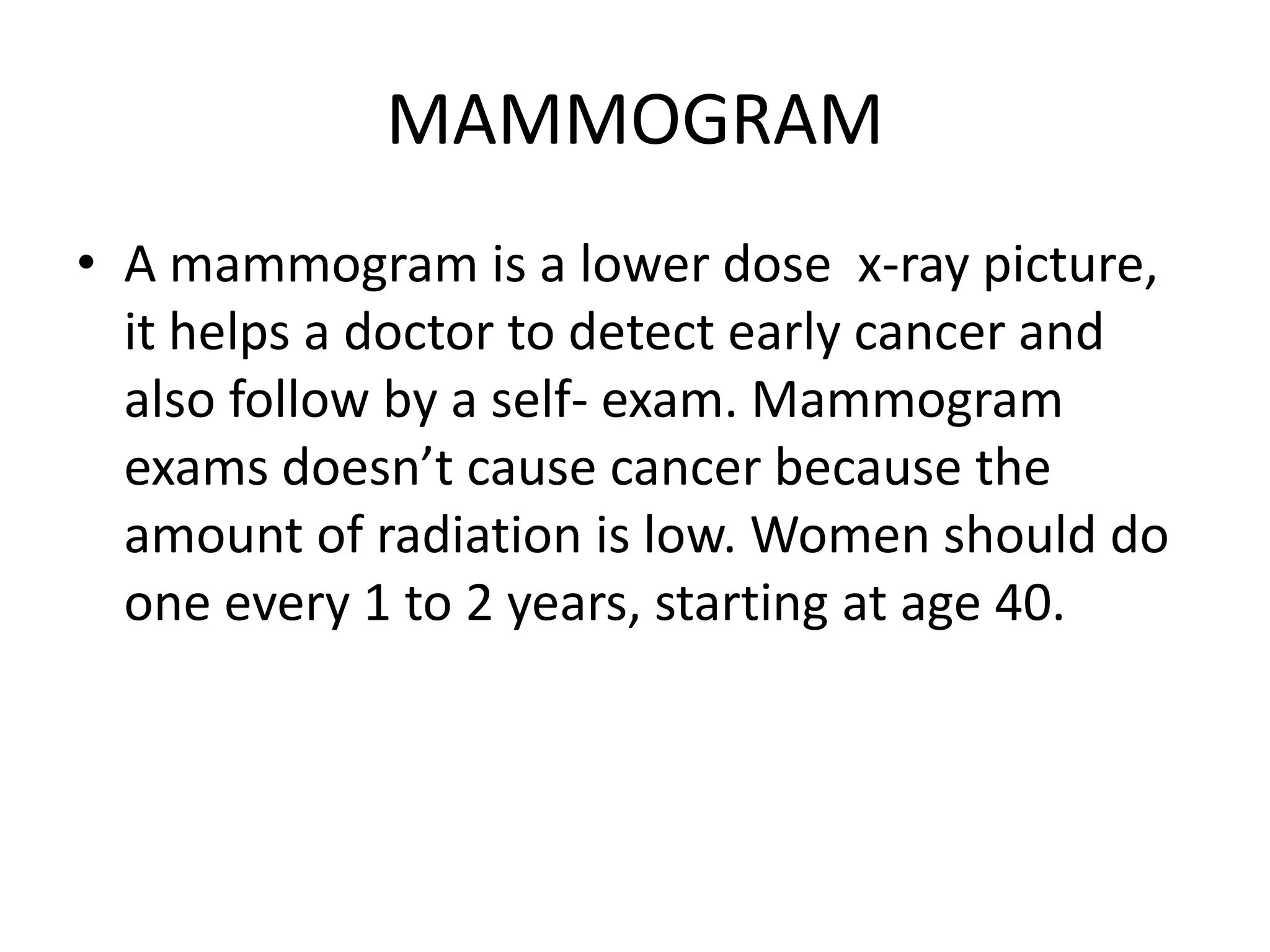 MAMMOGRAM

• A mammogram is a lower dose x-ray picture, it helps a doctor to detect early cancer and also follow by a self- exam. Mammogram exams doesn’t cause cancer because the amount of radiation is low. Women should do one every 1 to 2 years, starting at age 40.